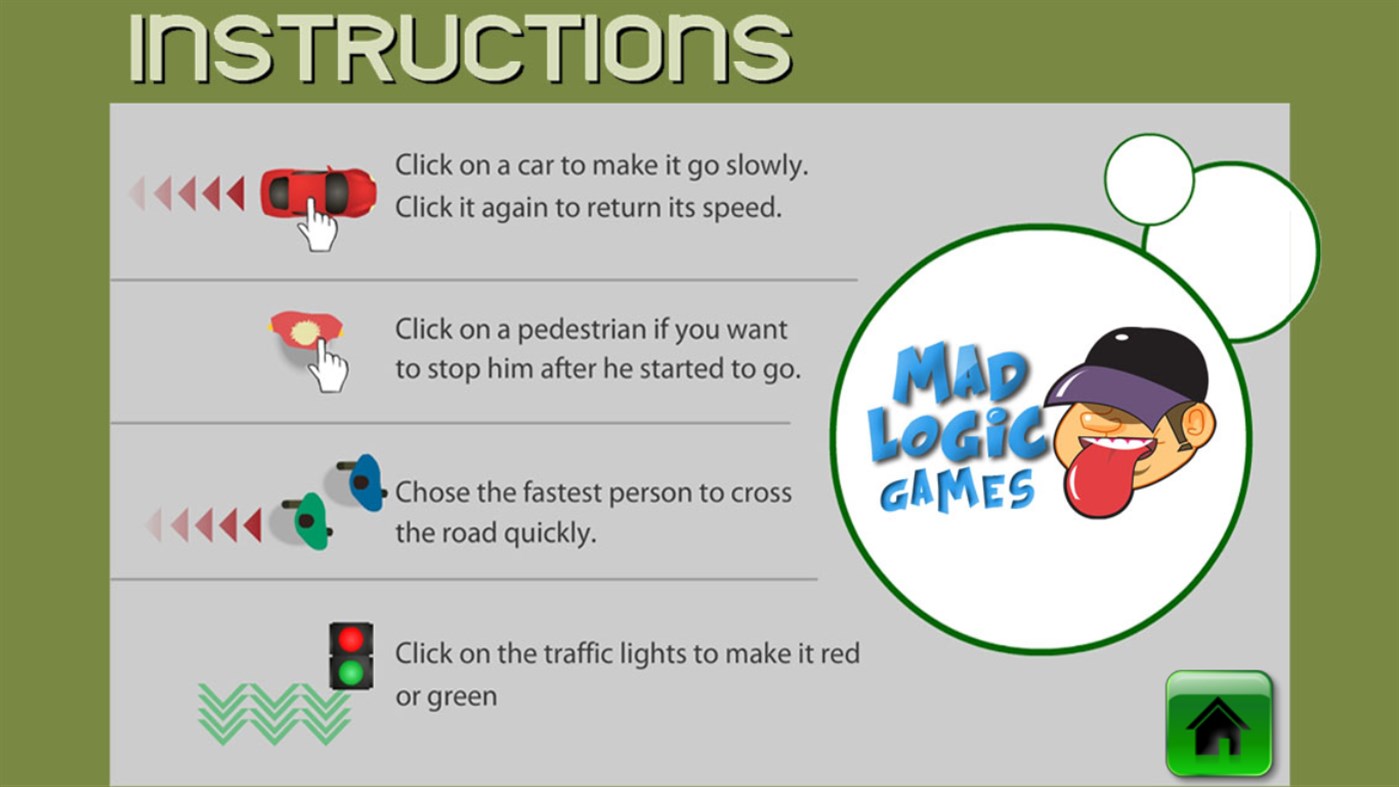 INSTRUCTIONS

Click on a car to make it go slowly. Click it again to return its speed.

Click on a pedestrian if you want to stop him after he started to go.

Chose the fastest person to cross the road quickly.

Click on the traffic lights to make it red or green

MAD LOGIC GAMES